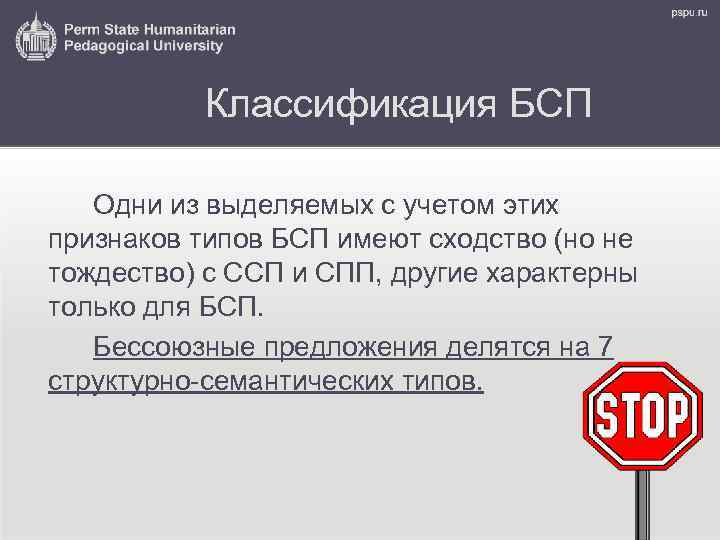 Perm State Humanitarian Pedagogical University

pspu.ru

Классификация БСП

Одни из выделяемых с учетом этих признаков типов БСП имеют сходство (но не тождество) с ССП и СПП, другие характерны только для БСП.

Бессоюзные предложения делятся на 7 структурно-семантических типов.

STOP